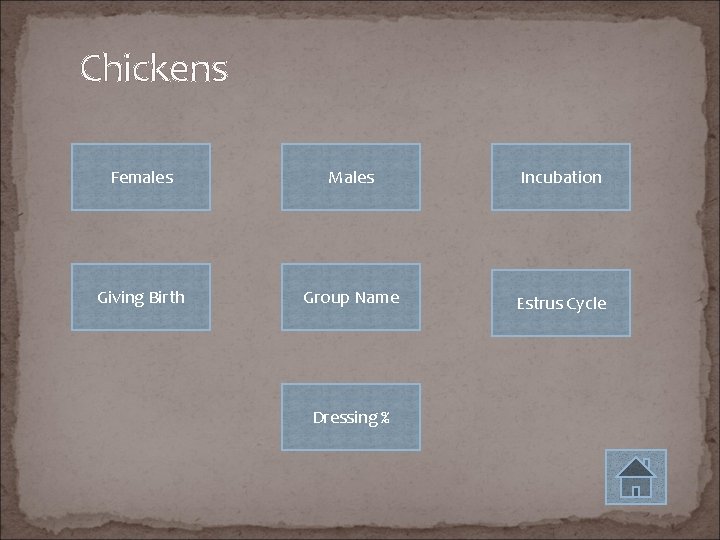 Chickens

Females

Males

Incubation

Giving Birth

Group Name

Estrus Cycle

Dressing %